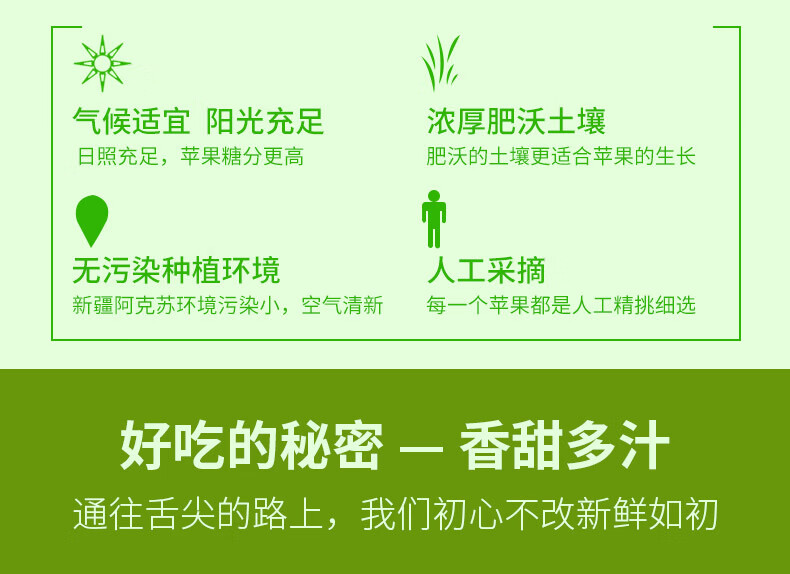 气候适宜 阳光充足
日照充足，苹果糖分更高

浓厚肥沃土壤
肥沃的土壤更适合苹果的生长

无污染种植环境
新疆阿克苏环境污染小，空气清新

人工采摘
每一个苹果都是人工精挑细选

好吃的秘密 — 香甜多汁
通往舌尖的路上，我们初心不改新鲜如初